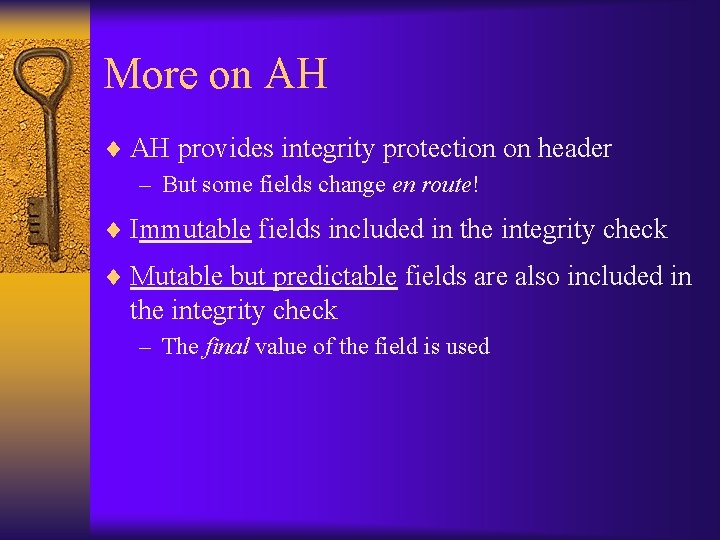 More on AH

♦ AH provides integrity protection on header
– But some fields change en route!

♦ Immutable fields included in the integrity check

♦ Mutable but predictable fields are also included in the integrity check
– The final value of the field is used